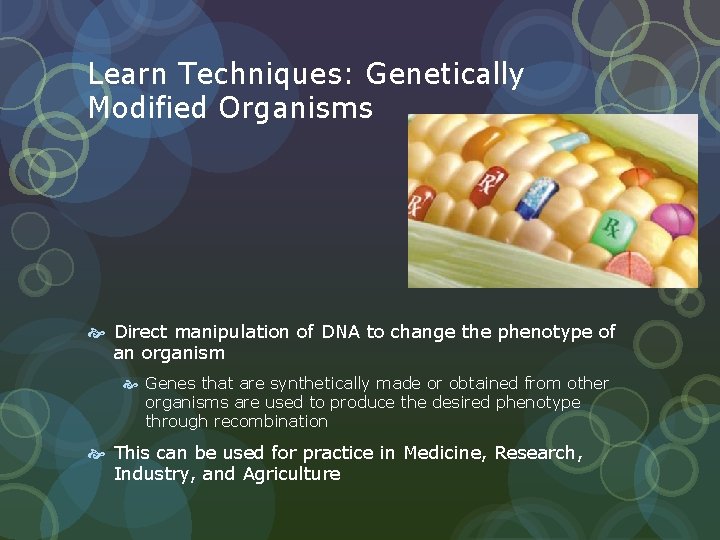 Learn Techniques: Genetically Modified Organisms

Rx

Rx

Rx

Direct manipulation of DNA to change the phenotype of an organism

Genes that are synthetically made or obtained from other organisms are used to produce the desired phenotype through recombination

This can be used for practice in Medicine, Research, Industry, and Agriculture